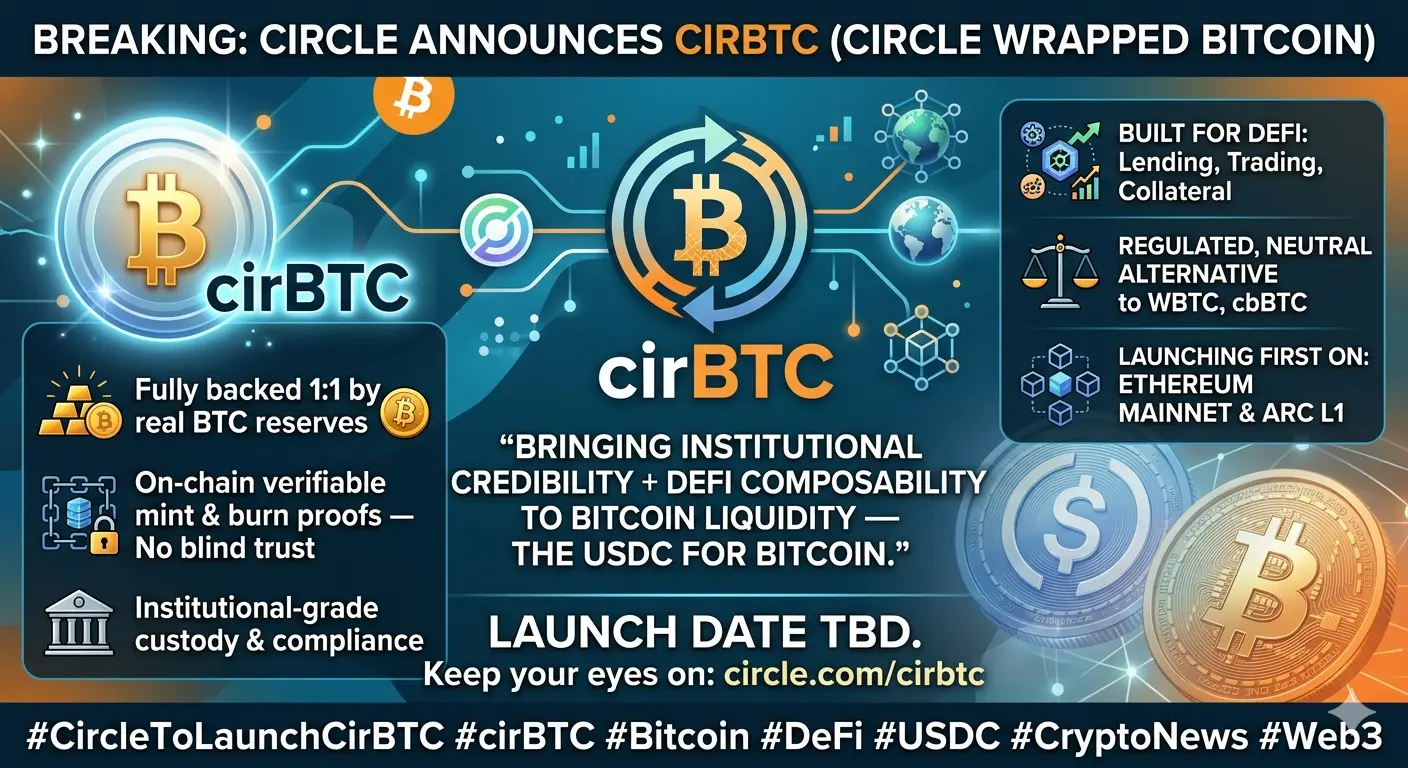 BREAKING: CIRCLE ANNOUNCES CIRBTC (CIRCLE WRAPPED BITCOIN)

cirBTC

Fully backed 1:1 by real BTC reserves

On-chain verifiable mint & burn proofs — No blind trust

Institutional-grade custody & compliance

cirBTC

"BRINGING INSTITUTIONAL CREDIBILITY + DEFI COMPOSABILITY TO BITCOIN LIQUIDITY — THE USDC FOR BITCOIN."

LAUNCH DATE TBD.
Keep your eyes on: circle.com/cirbtc

BUILT FOR DEFI: Lending, Trading, Collateral

REGULATED, NEUTRAL ALTERNATIVE to WBTC, cbBTC

LAUNCHING FIRST ON: ETHEREUM MAINNET & ARC L1

#CircleToLaunchCirBTC #cirBTC #Bitcoin #DeFi #USDC #CryptoNews #Web3